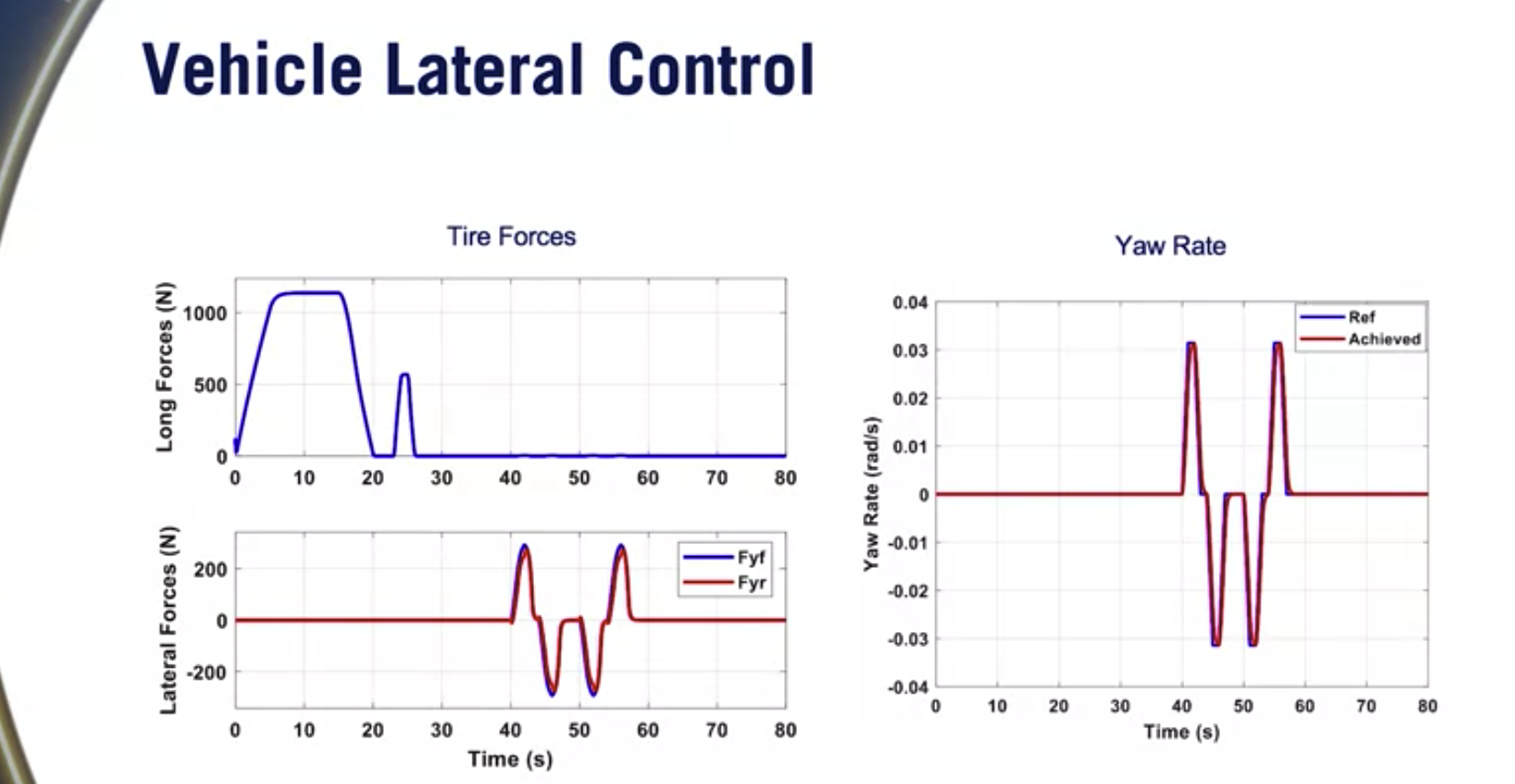 Vehicle Lateral Control

Tire Forces

Long Forces (N)

1000

500

0

0 10 20 30 40 50 60 70 80

Lateral Forces (N)

200

0

-200

Fyf

Fyr

0 10 20 30 40 50 60 70 80

Time (s)

Yaw Rate

Yaw Rate (rad/s)

0.04

0.03

0.02

0.01

0

-0.01

-0.02

-0.03

-0.04

Ref

Achieved

0 10 20 30 40 50 60 70 80

Time (s)